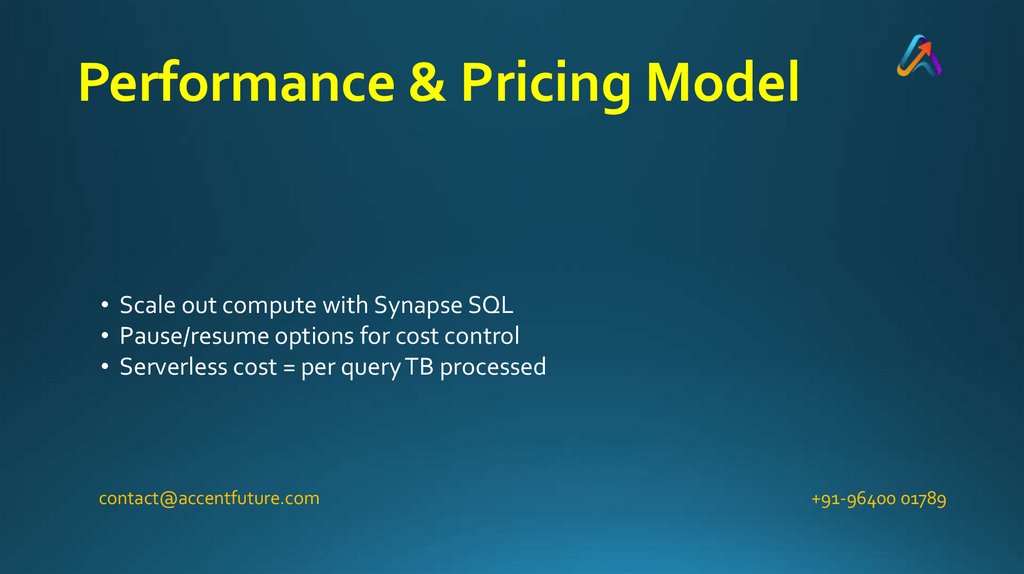 Performance & Pricing Model

• Scale out compute with Synapse SQL
• Pause/resume options for cost control
• Serverless cost = per query TB processed

contact@accentfuture.com

+91-96400 01789